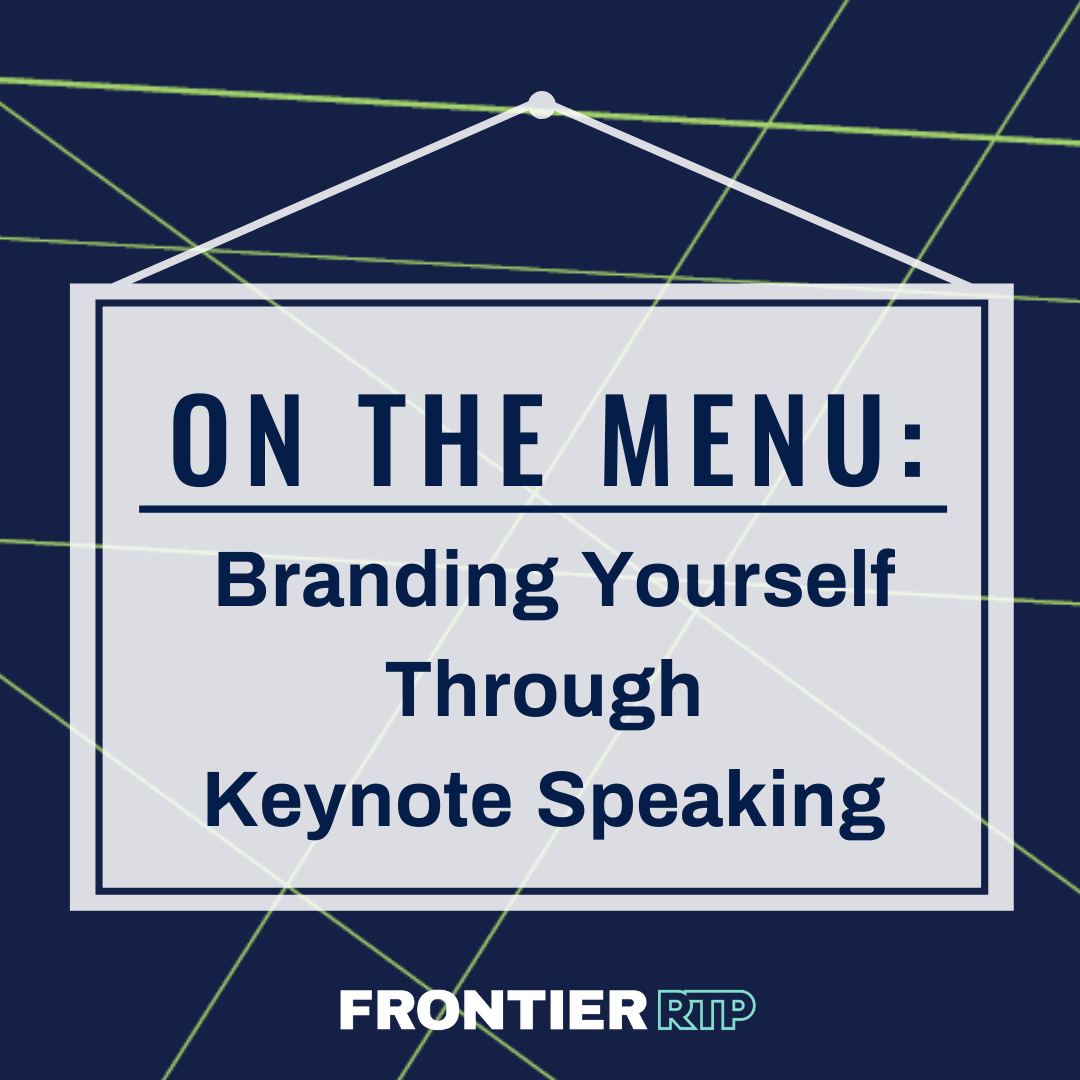 ON THE MENU:

Branding Yourself Through Keynote Speaking

FRONTIER RTP